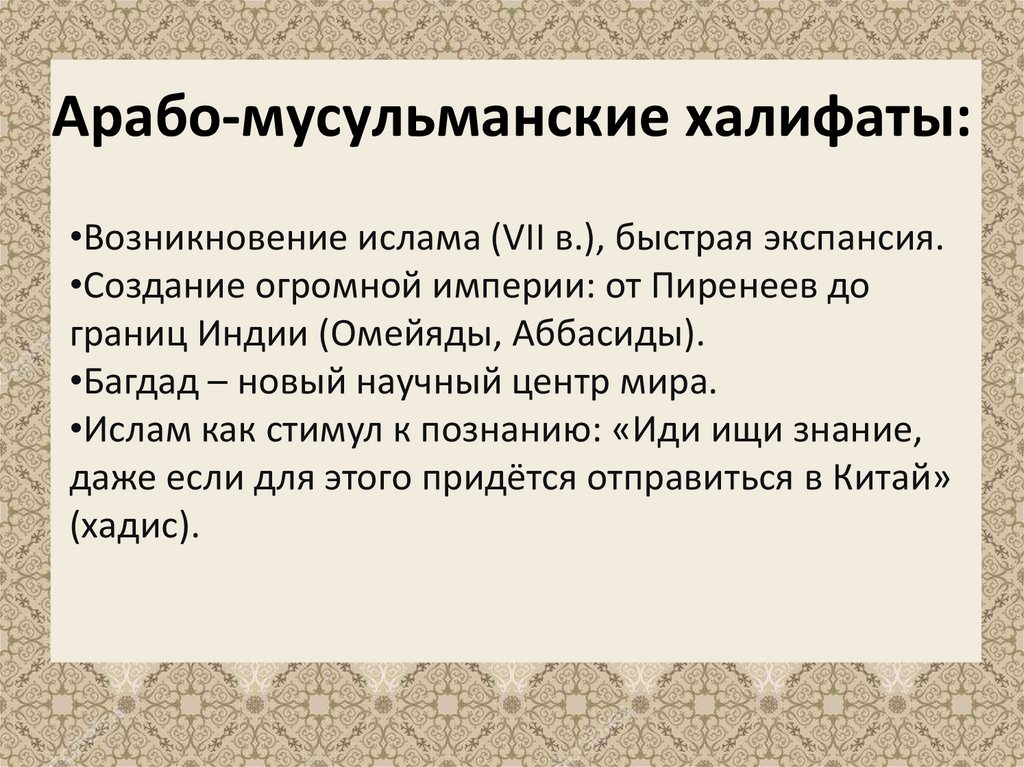 Арабо-мусульманские халифаты:

•Возникновение ислама (VII в.), быстрая экспансия.
•Создание огромной империи: от Пиренеев до границ Индии (Омейяды, Аббасиды).
•Багдад – новый научный центр мира.
•Ислам как стимул к познанию: «Иди ищи знание, даже если для этого придётся отправиться в Китай» (хадис).